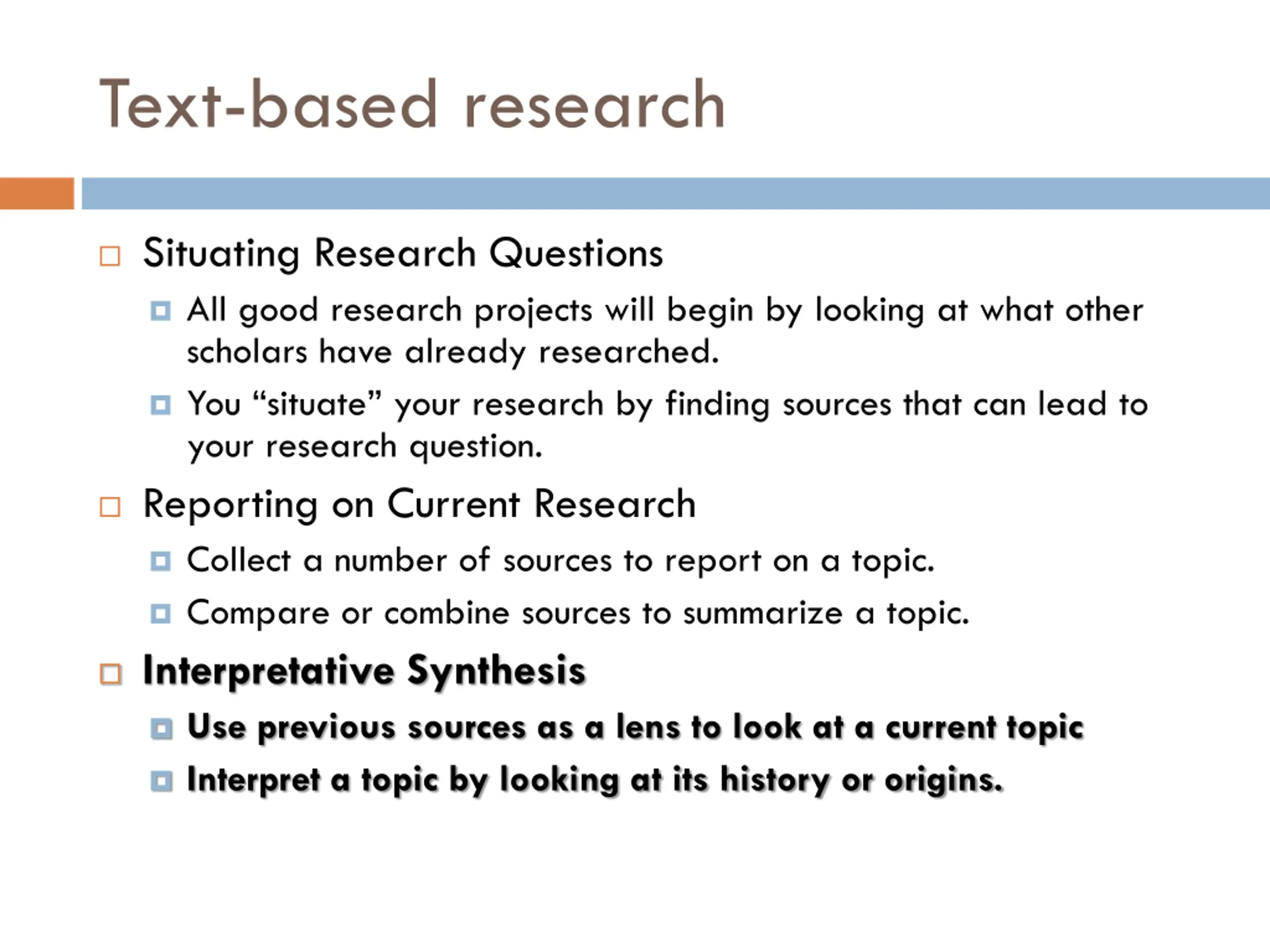 Text-based research

Situating Research Questions

All good research projects will begin by looking at what other scholars have already researched.

You “situate” your research by finding sources that can lead to your research question.

Reporting on Current Research

Collect a number of sources to report on a topic.

Compare or combine sources to summarize a topic.

Interpretative Synthesis

Use previous sources as a lens to look at a current topic

Interpret a topic by looking at its history or origins.